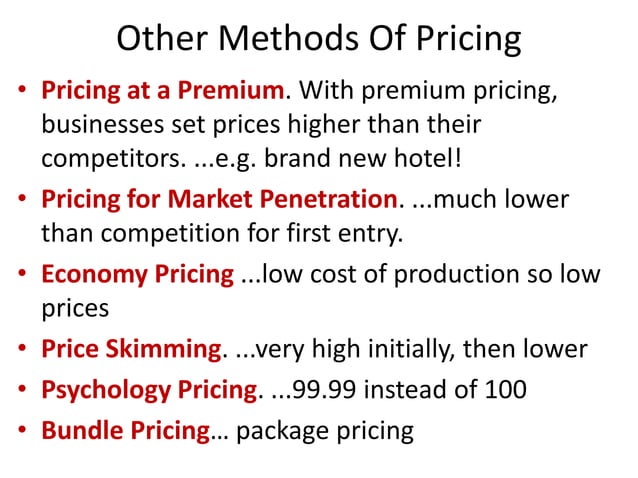 Other Methods Of Pricing

• Pricing at a Premium. With premium pricing, businesses set prices higher than their competitors. ...e.g. brand new hotel!
• Pricing for Market Penetration. ...much lower than competition for first entry.
• Economy Pricing ...low cost of production so low prices
• Price Skimming. ...very high initially, then lower
• Psychology Pricing. ...99.99 instead of 100
• Bundle Pricing... package pricing